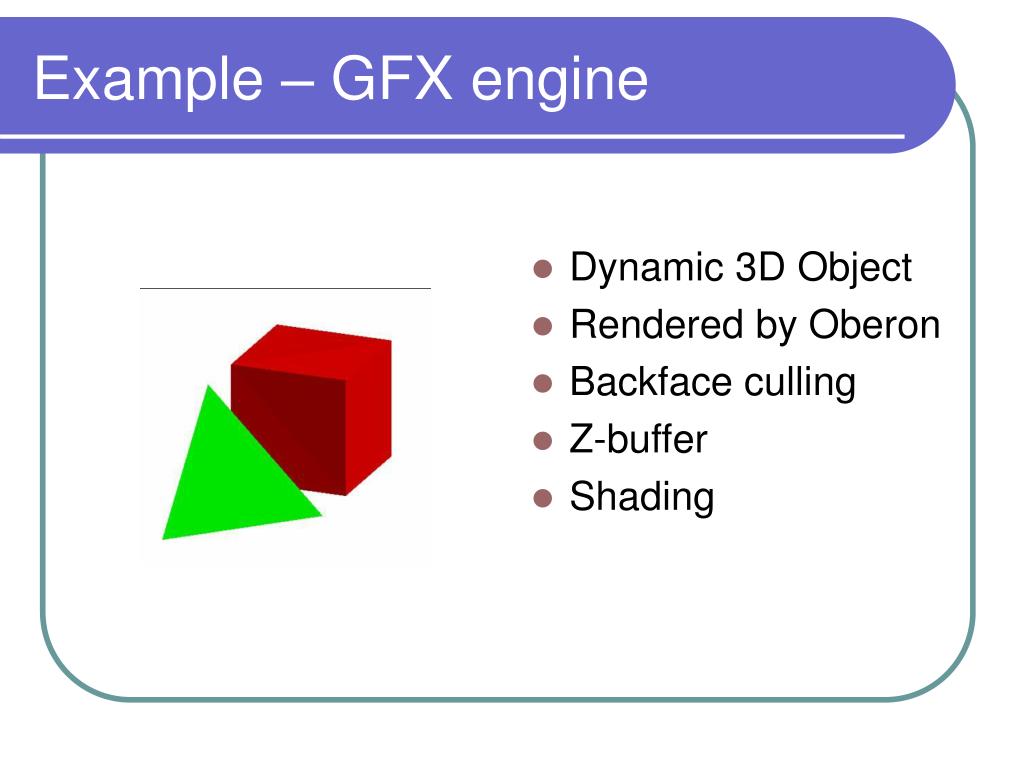 Example – GFX engine

- Dynamic 3D Object
- Rendered by Oberon
- Backface culling
- Z-buffer
- Shading